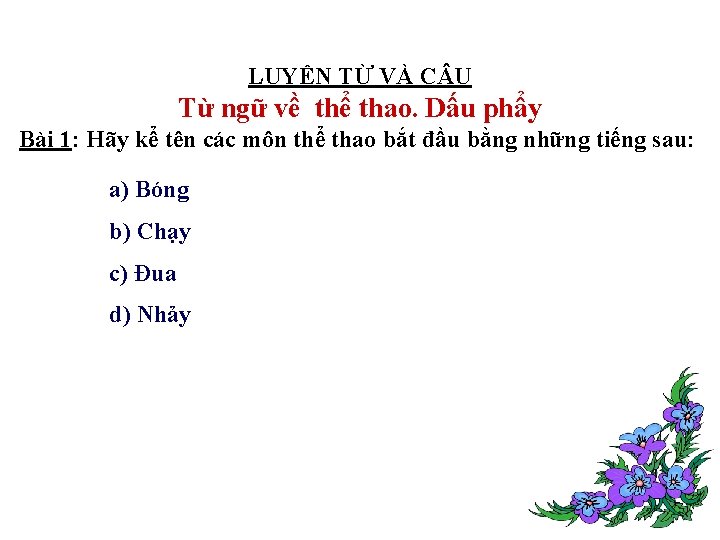 LUYỆN TỪ VÀ CÂU
Từ ngữ về thể thao. Dấu phẩy
Bài 1: Hãy kể tên các môn thể thao bắt đầu bằng những tiếng sau:

a) Bóng

b) Chạy

c) Đua

d) Nhảy